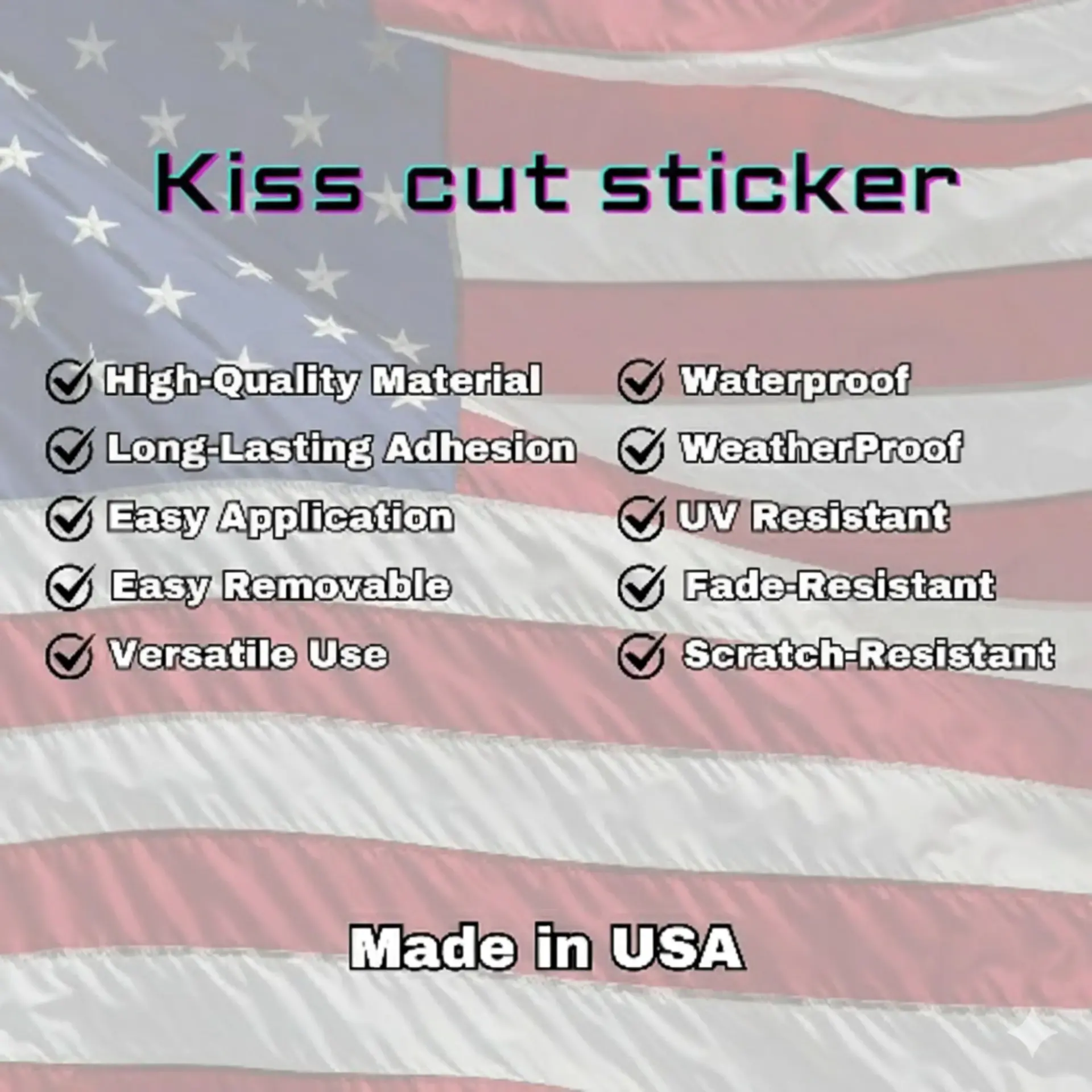 Kiss cut sticker

High-Quality Material
Long-Lasting Adhesion
Easy Application
Easy Removable
Versatile Use

Waterproof
WeatherProof
UV Resistant
Fade-Resistant
Scratch-Resistant

Made in USA